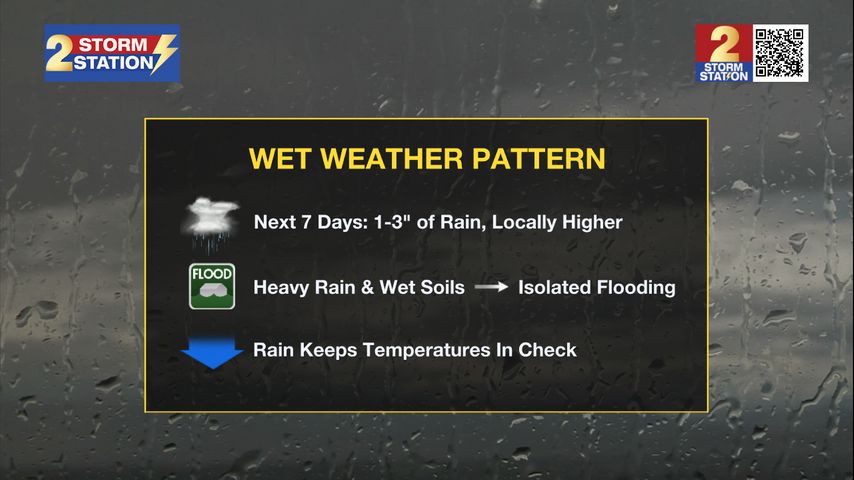 2 STORM STATION

2 STORM STATION

WET WEATHER PATTERN

Next 7 Days: 1-3" of Rain, Locally Higher

FLOOD

Heavy Rain & Wet Soils → Isolated Flooding

Rain Keeps Temperatures In Check